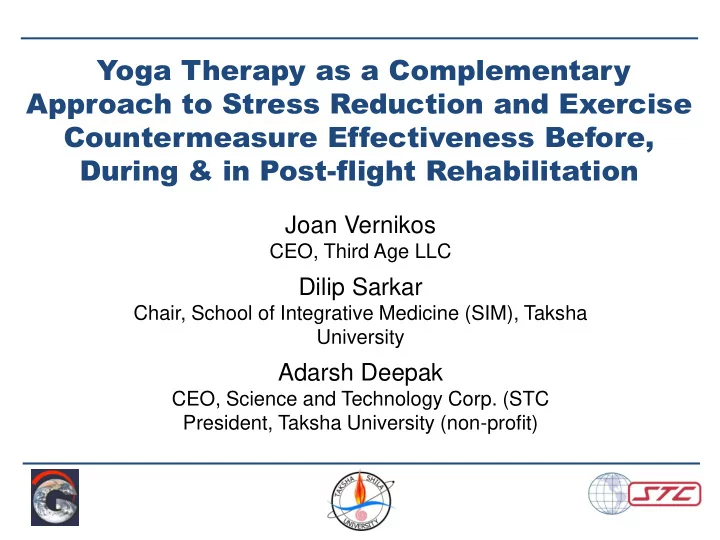 Yoga Therapy as a Complementary Approach to Stress Reduction and Exercise Countermeasure Effectiveness Before, During & in Post-flight Rehabilitation

Joan Vernikos
CEO, Third Age LLC

Dilip Sarkar
Chair, School of Integrative Medicine (SIM), Taksha University

Adarsh Deepak
CEO, Science and Technology Corp. (STC
President, Taksha University (non-profit)

G

TAKSHA SHILA UNIVERSITY

STC